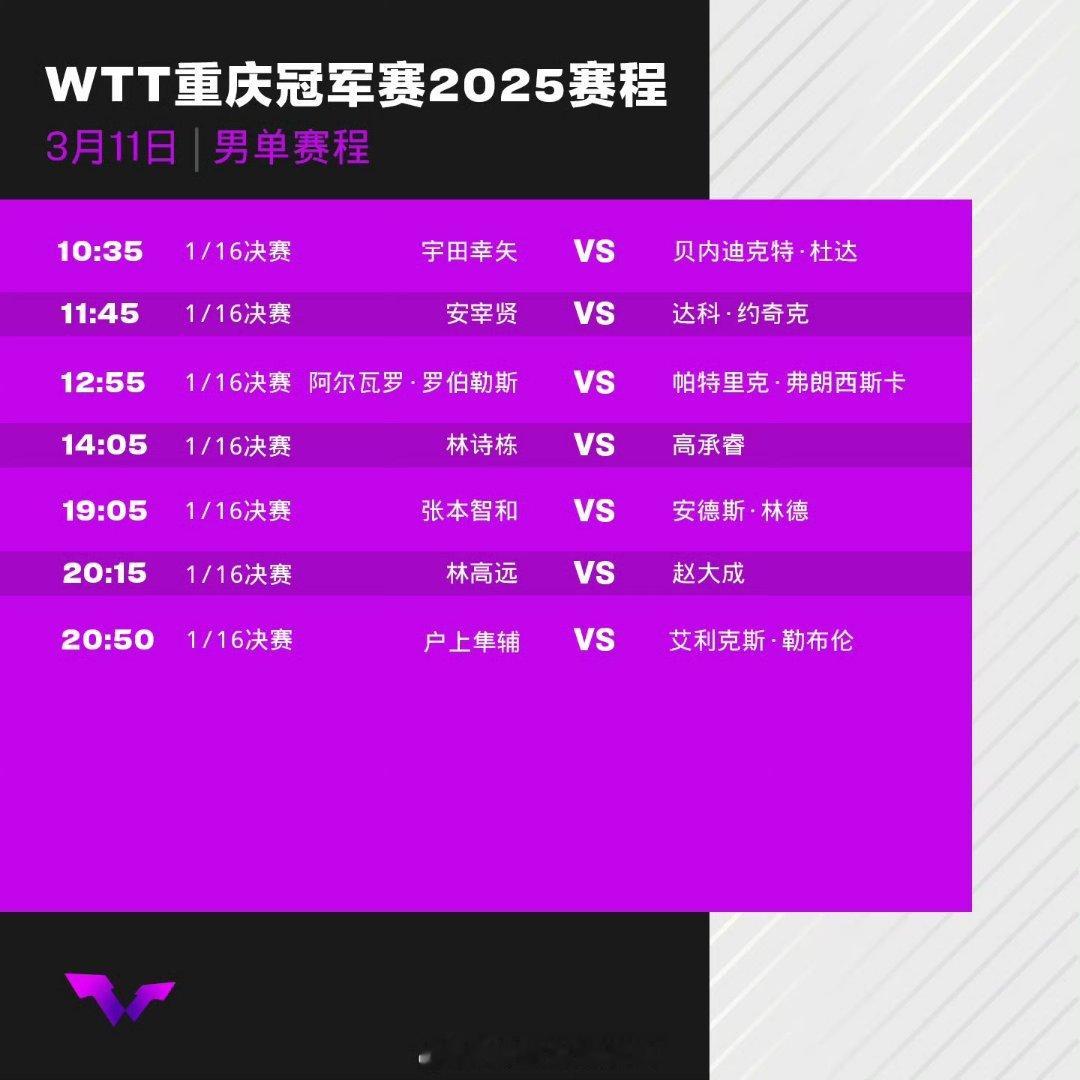 WTT重庆冠军赛2025赛程
3月11日 | 男单赛程

| 10:35 | 1/16决赛 | 宇田幸矢 | VS | 贝内迪克特·杜达 |
|---|---|---|---|---|
| 11:45 | 1/16决赛 | 安宰贤 | VS | 达科·约奇克 |
| 12:55 | 1/16决赛 | 阿尔瓦罗·罗伯勒斯 | VS | 帕特里克·弗朗西斯卡 |
| 14:05 | 1/16决赛 | 林诗栋 | VS | 高承睿 |
| 19:05 | 1/16决赛 | 张本智和 | VS | 安德斯·林德 |
| 20:15 | 1/16决赛 | 林高远 | VS | 赵大成 |
| 20:50 | 1/16决赛 | 户上隼辅 | VS | 艾利克斯·勒布伦 |